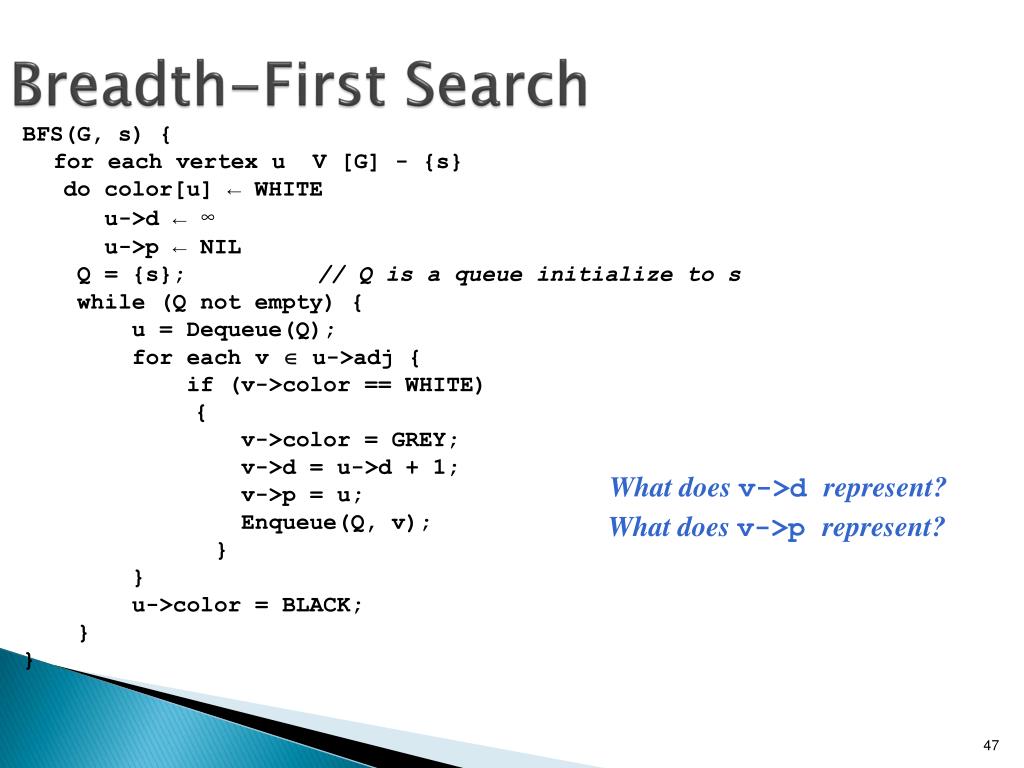 Breadth-First Search

BFS(G, s) {
for each vertex u  V [G] - {s}
do color[u] ← WHITE
u->d ← ∞
u->p ← NIL
Q = {s};          // Q is a queue initialize to s
while (Q not empty) {
u = Dequeue(Q);
for each v ∈ u->adj {
if (v->color == WHITE)
{
v->color = GREY;
v->d = u->d + 1;
v->p = u;
Enqueue(Q, v);
}
}
u->color = BLACK;
}
}

What does v->d represent?
What does v->p represent?

47